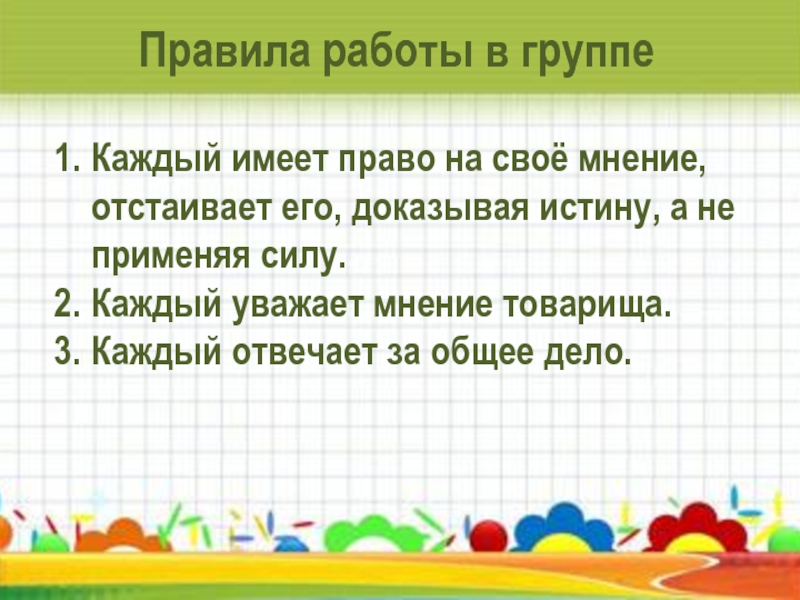 Правила работы в группе

1. Каждый имеет право на своё мнение, отстаивает его, доказывая истину, а не применяя силу.
2. Каждый уважает мнение товарища.
3. Каждый отвечает за общее дело.